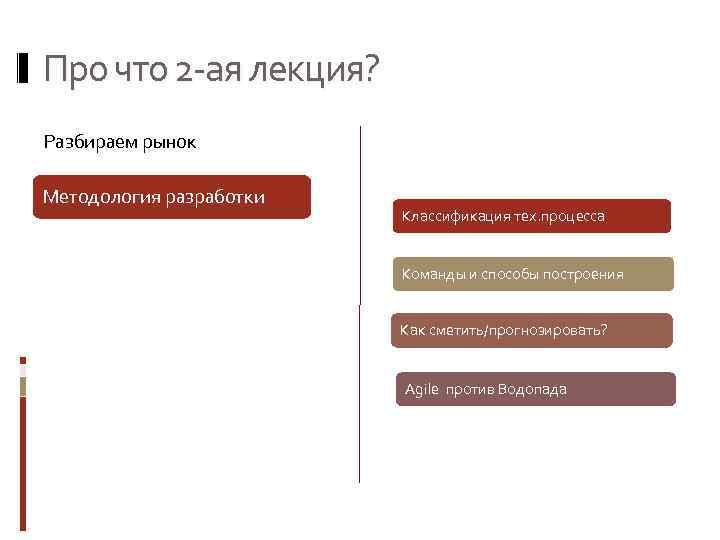 Про что 2-ая лекция?

Разбираем рынок

Методология разработки

Классификация тех.процесса

Команды и способы построения

Как сметить/прогнозировать?

Agile против Водопада